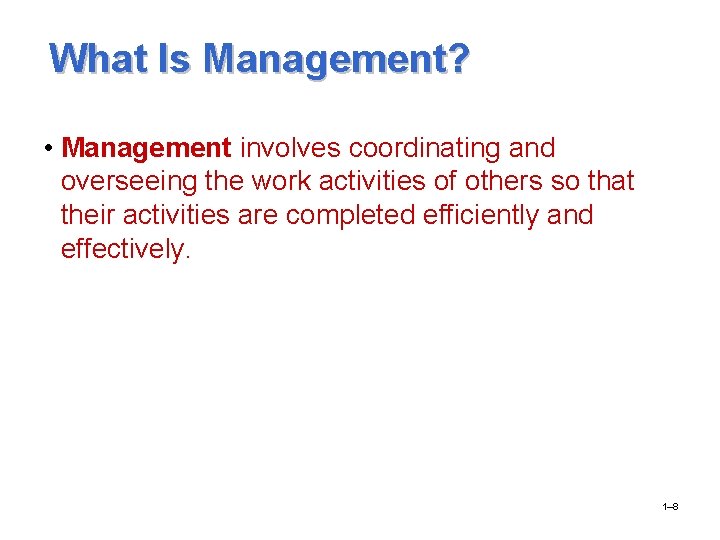 What Is Management?

• Management involves coordinating and overseeing the work activities of others so that their activities are completed efficiently and effectively.

1–8